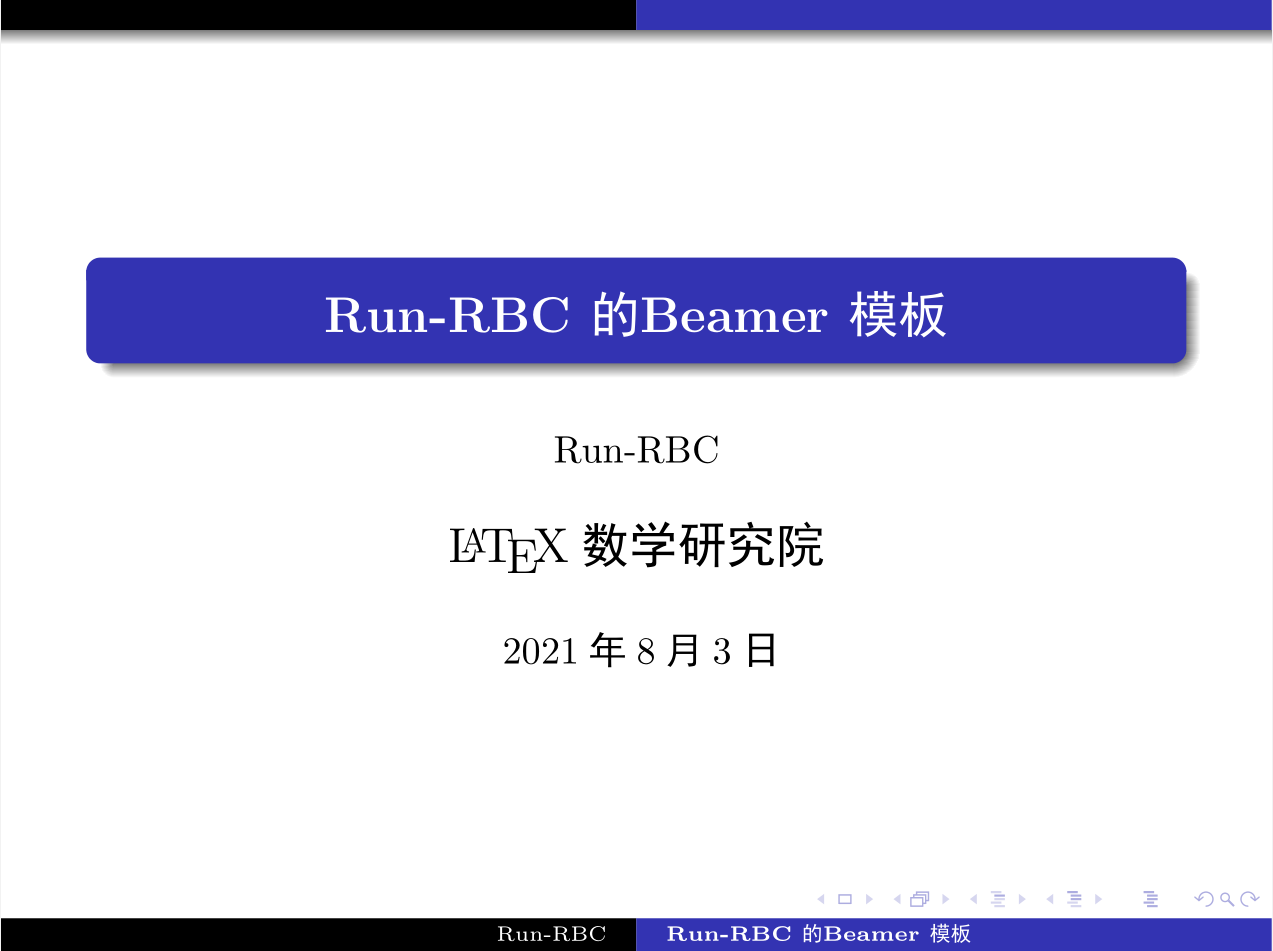 Run-RBC 的Beamer 模板

Run-RBC

LaTeX 数学研究院

2021 年 8 月 3 日

Run-RBC Run-RBC 的Beamer 模板